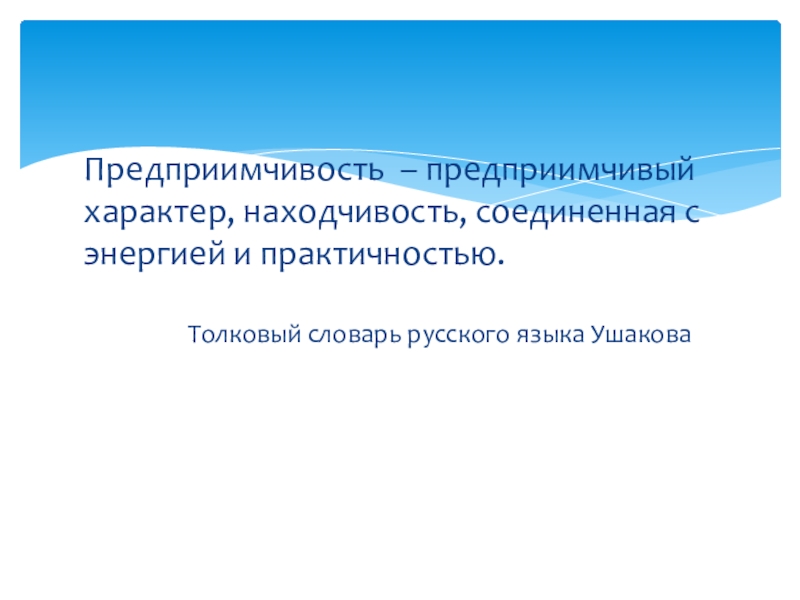 Предприимчивость – предприимчивый характер, находчивость, соединенная с энергией и практичностью.

Толковый словарь русского языка Ушакова